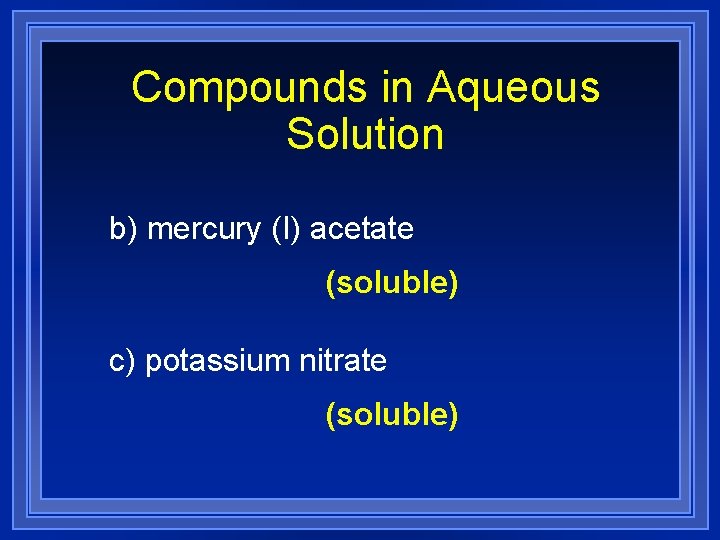 Compounds in Aqueous Solution

b) mercury (I) acetate

(soluble)

c) potassium nitrate

(soluble)